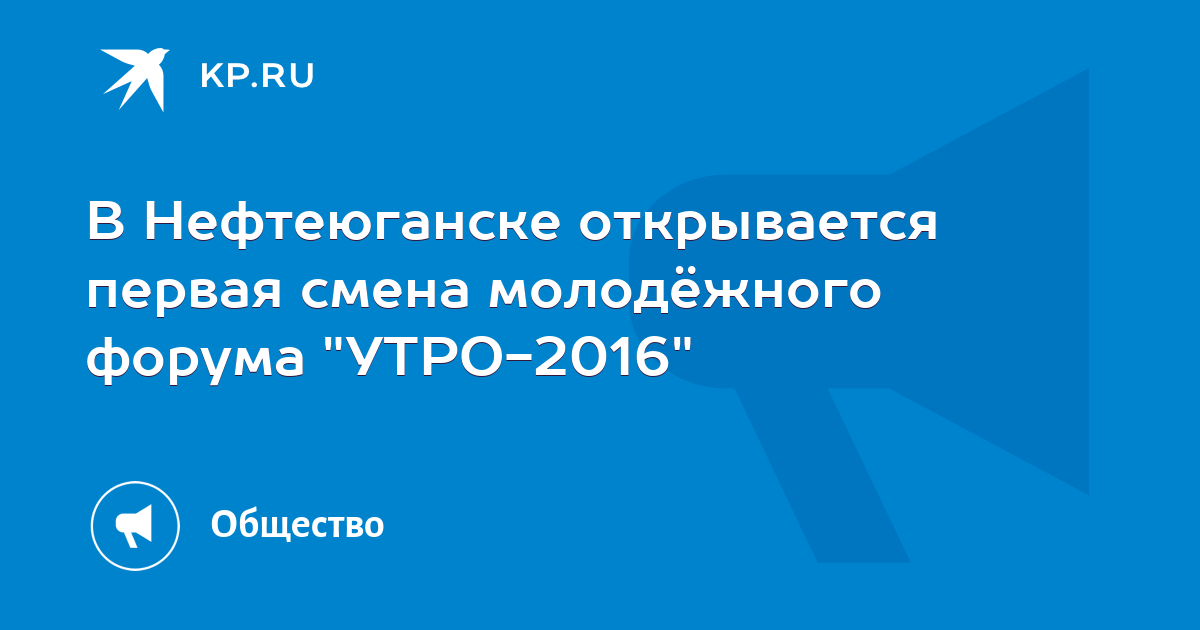 KP.RU

В Нефтеюганске открывается первая смена молодёжного форума "УТРО-2016"

Общество